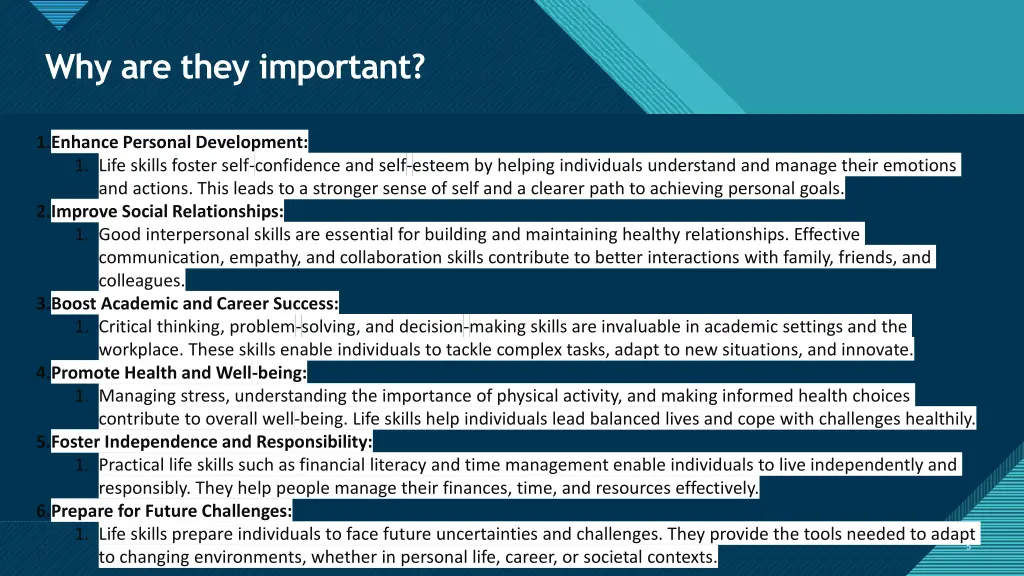 Why are they important?

1. Enhance Personal Development:
1. Life skills foster self-confidence and self-esteem by helping individuals understand and manage their emotions and actions. This leads to a stronger sense of self and a clearer path to achieving personal goals.
2. Improve Social Relationships:
1. Good interpersonal skills are essential for building and maintaining healthy relationships. Effective communication, empathy, and collaboration skills contribute to better interactions with family, friends, and colleagues.
3. Boost Academic and Career Success:
1. Critical thinking, problem-solving, and decision-making skills are invaluable in academic settings and the workplace. These skills enable individuals to tackle complex tasks, adapt to new situations, and innovate.
4. Promote Health and Well-being:
1. Managing stress, understanding the importance of physical activity, and making informed health choices contribute to overall well-being. Life skills help individuals lead balanced lives and cope with challenges healthily.
5. Foster Independence and Responsibility:
1. Practical life skills such as financial literacy and time management enable individuals to live independently and responsibly. They help people manage their finances, time, and resources effectively.
6. Prepare for Future Challenges:
1. Life skills prepare individuals to face future uncertainties and challenges. They provide the tools needed to adapt to changing environments, whether in personal life, career, or societal contexts.